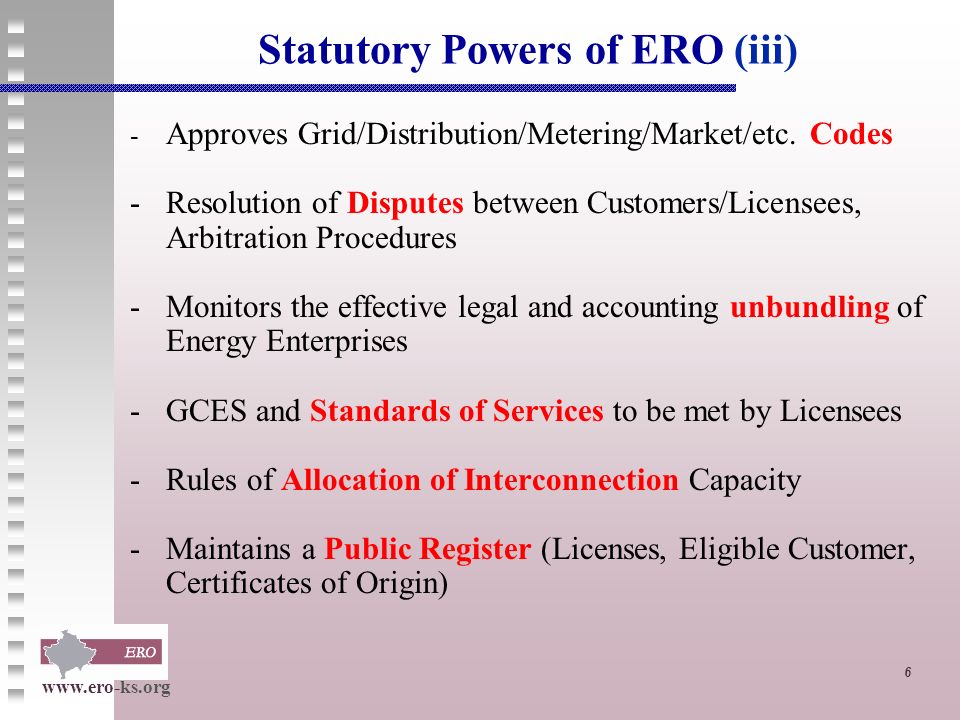 Statutory Powers of ERO (iii)

- Approves Grid/Distribution/Metering/Market/etc. Codes

- Resolution of Disputes between Customers/Licensees, Arbitration Procedures

- Monitors the effective legal and accounting unbundling of Energy Enterprises

- GCES and Standards of Services to be met by Licensees

- Rules of Allocation of Interconnection Capacity

- Maintains a Public Register (Licenses, Eligible Customer, Certificates of Origin)

ERO

www.ero-ks.org

6